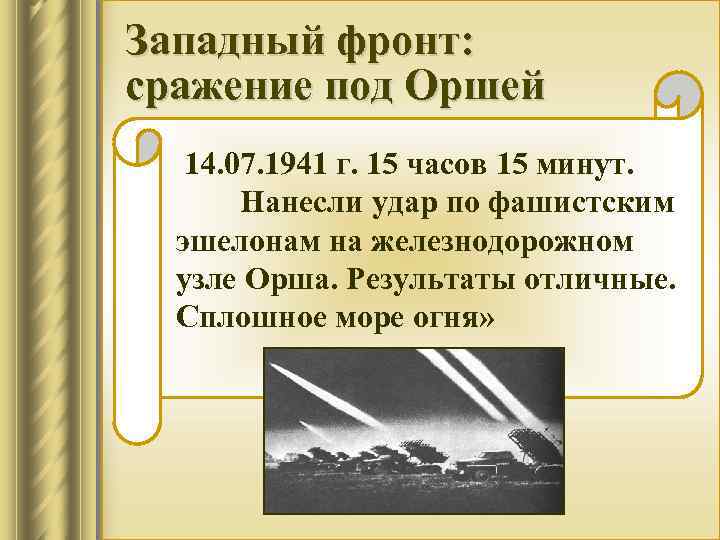 Западный фронт: сражение под Оршей

14.07.1941 г. 15 часов 15 минут.

Нанесли удар по фашистским эшелонам на железнодорожном узле Орша. Результаты отличные. Сплошное море огня»